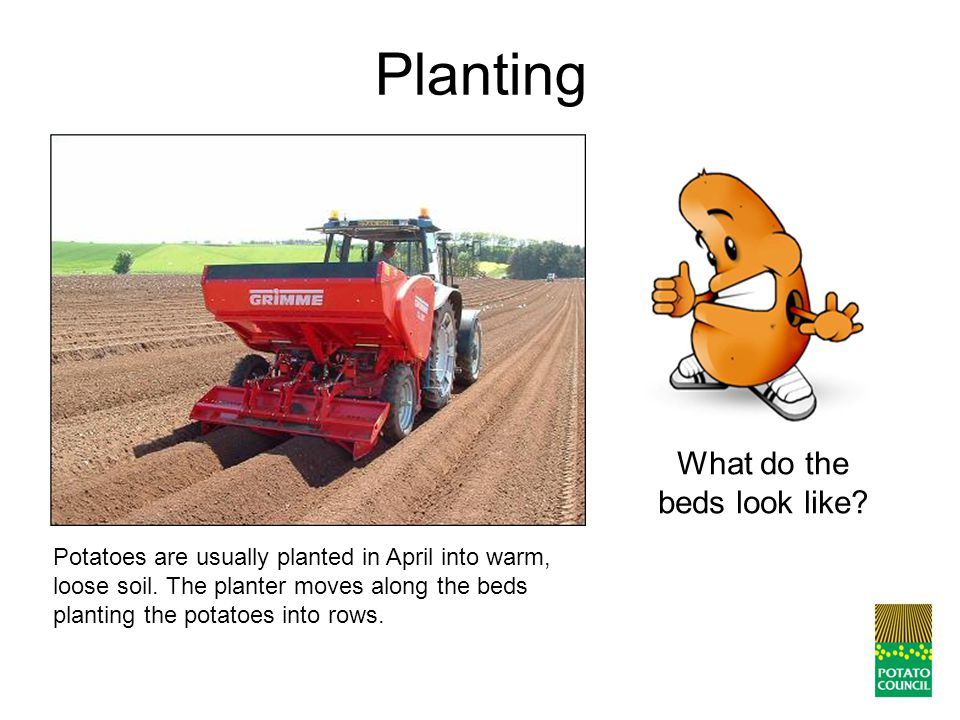 Planting

GRIMME

What do the beds look like?

Potatoes are usually planted in April into warm, loose soil. The planter moves along the beds planting the potatoes into rows.

POTATO COUNCIL